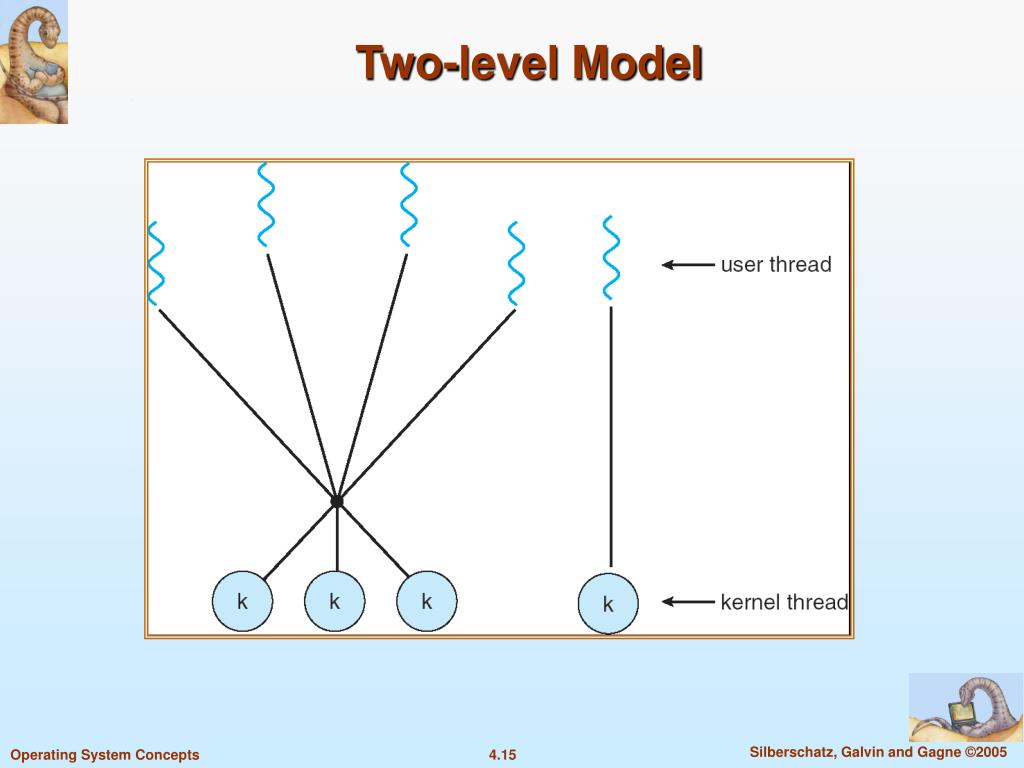 Two-level Model

user thread

k k k k kernel thread

Operating System Concepts 4.15 Silberschatz, Galvin and Gagne ©2005